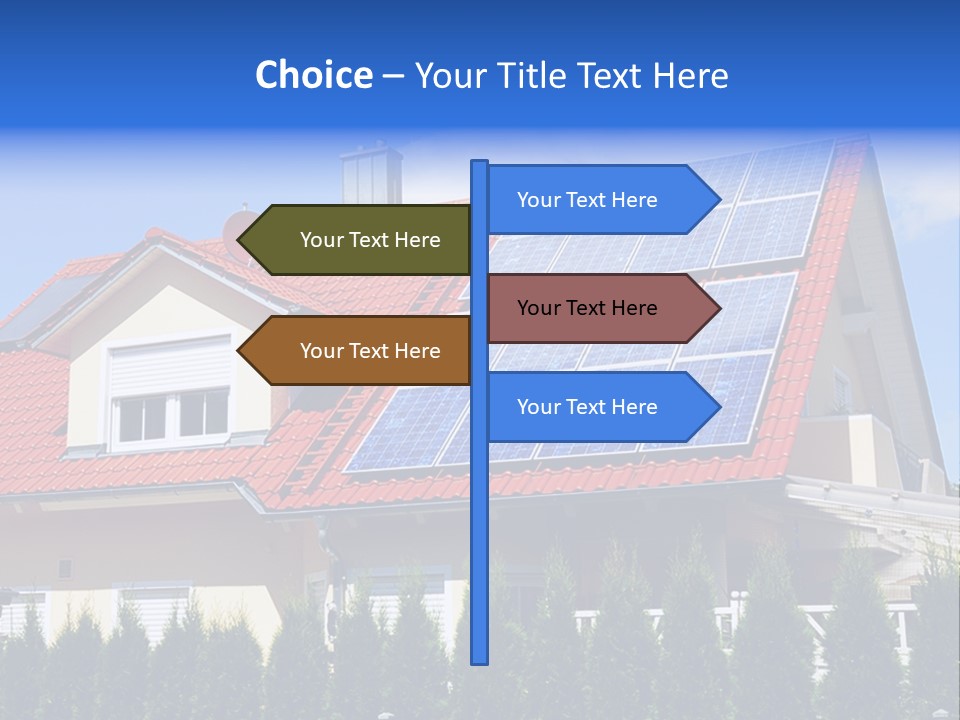 Choice – Your Title Text Here

Your Text Here

Your Text Here

Your Text Here

Your Text Here

Your Text Here